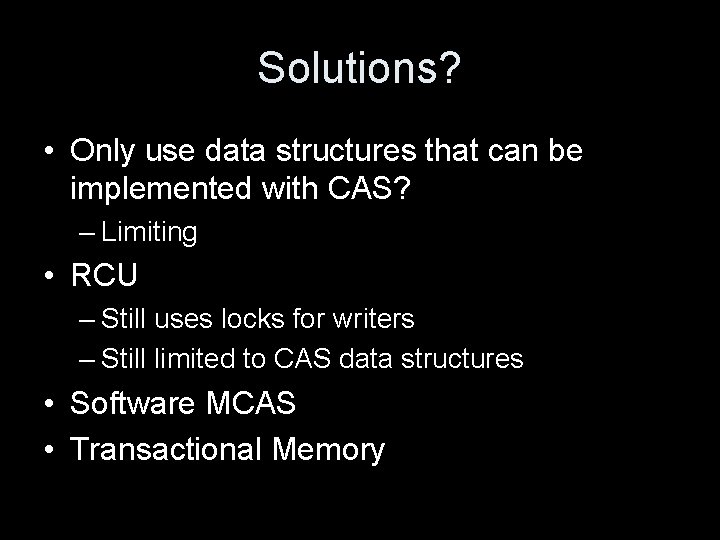 Solutions?

• Only use data structures that can be implemented with CAS?
– Limiting
• RCU
– Still uses locks for writers
– Still limited to CAS data structures
• Software MCAS
• Transactional Memory